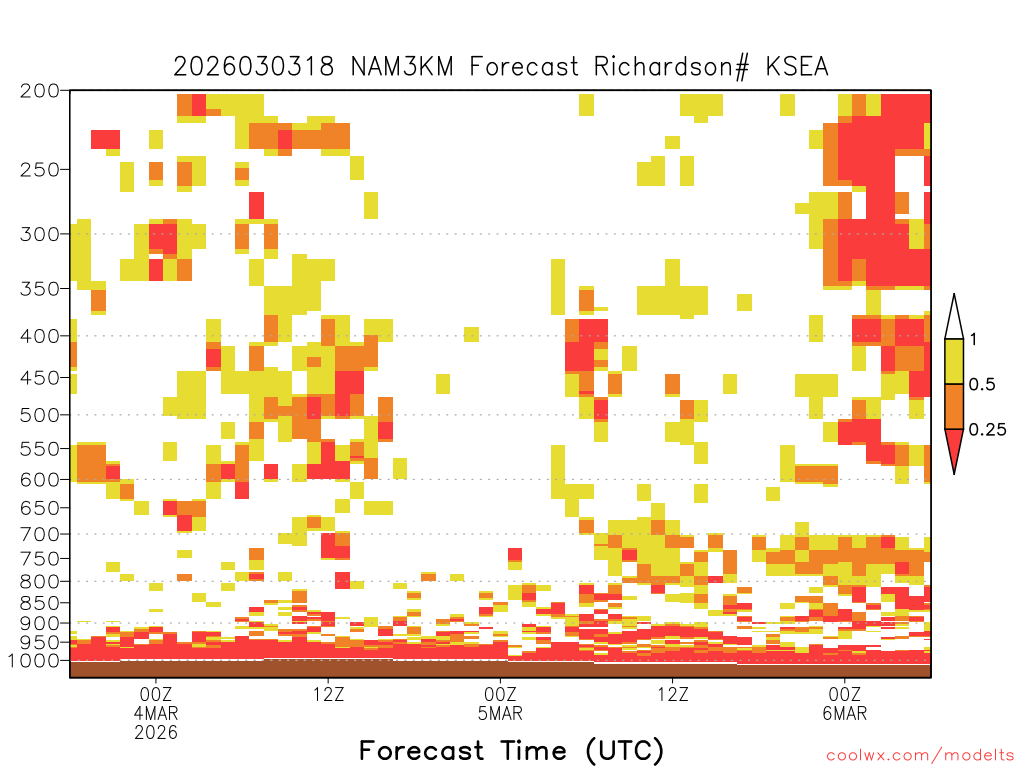 2026030318 NAM3KM Forecast Richardson# KSEA

200
250
300
350
400
450
500
550
600
650
700
750
800
850
900
950
1000

1
0.5
0.25

00Z
4MAR
2026

12Z

00Z
5MAR

12Z

00Z
6MAR

Forecast Time (UTC)

coolwx.com/modelts